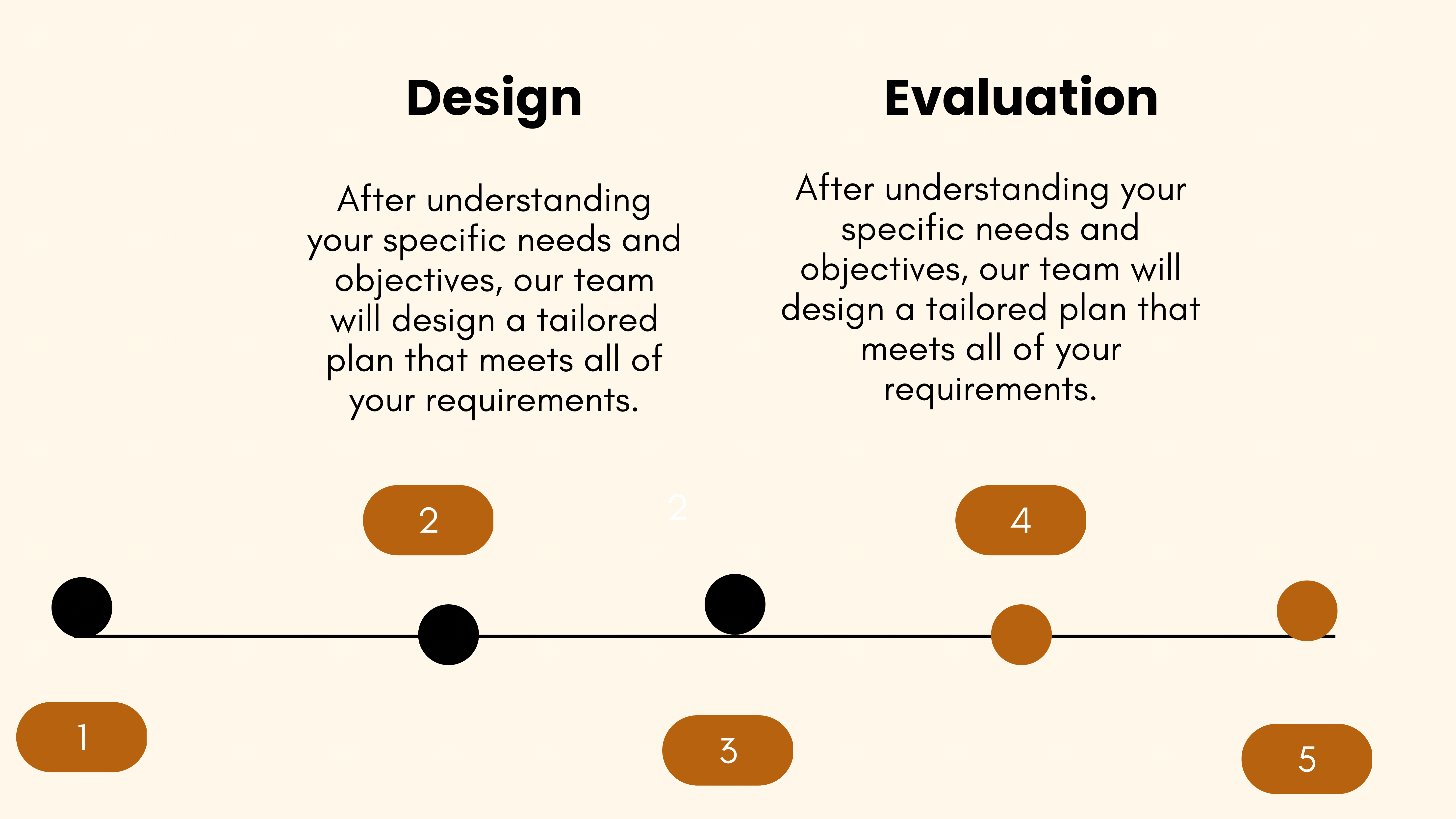 Design

After understanding your specific needs and objectives, our team will design a tailored plan that meets all of your requirements.

Evaluation

After understanding your specific needs and objectives, our team will design a tailored plan that meets all of your requirements.

2

2

4

1

3

5